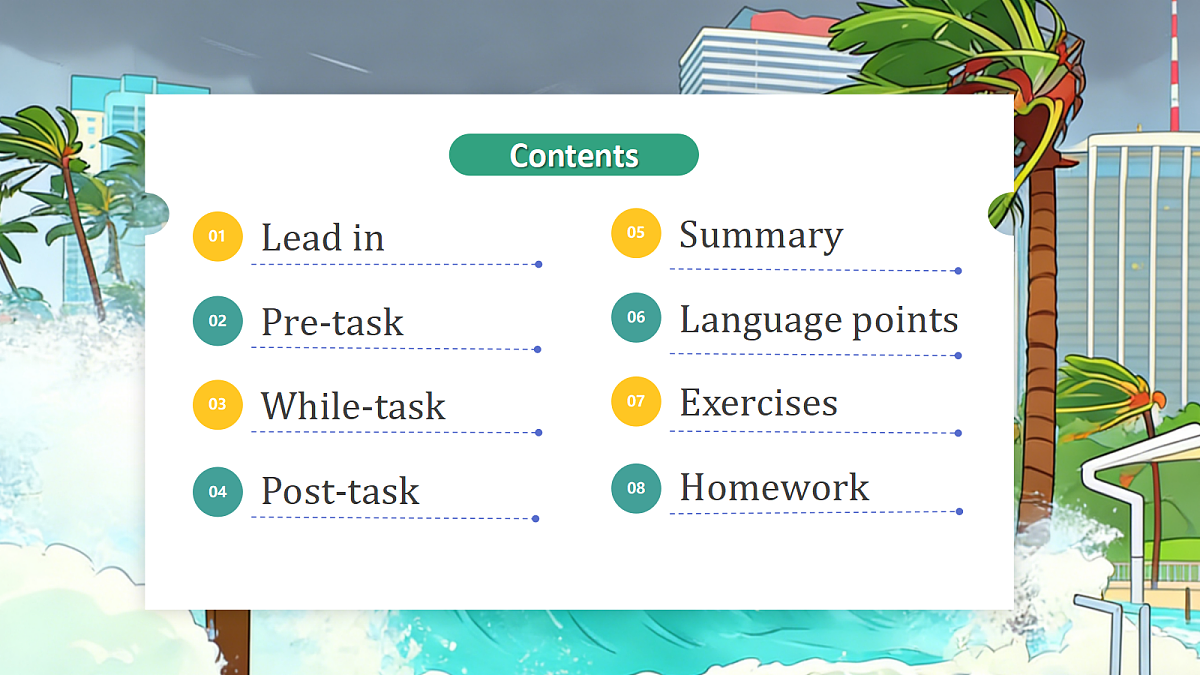 Contents

01 Lead in

02 Pre-task

03 While-task

04 Post-task

05 Summary

06 Language points

07 Exercises

08 Homework